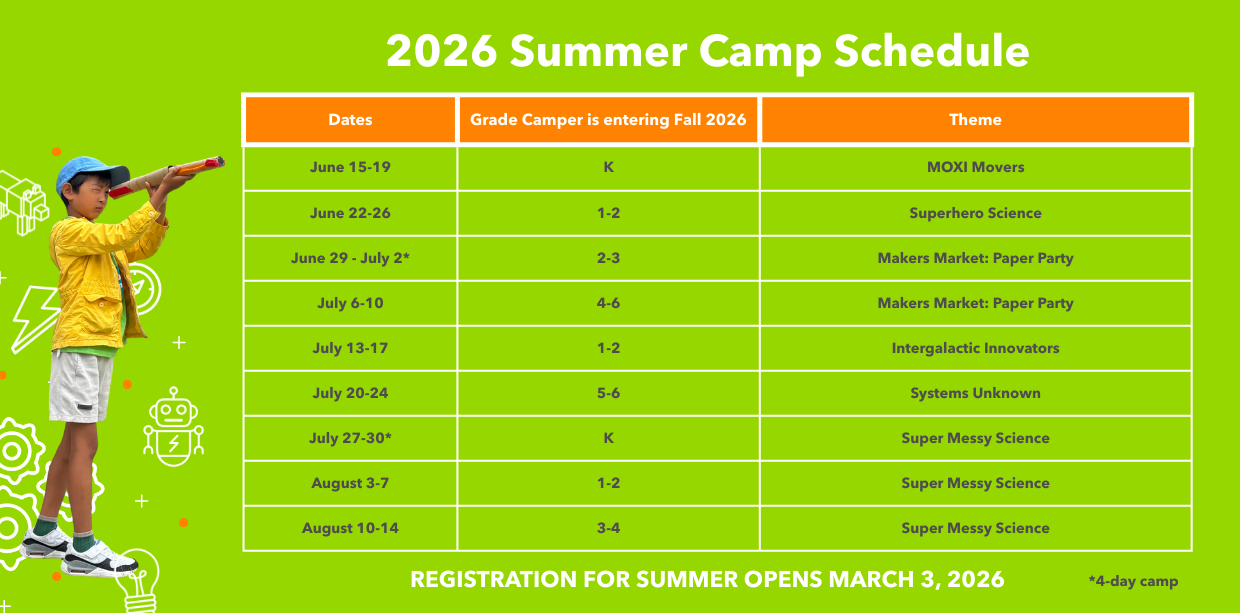 2026 Summer Camp Schedule

| Dates | Grade Camper is entering Fall 2026 | Theme |
|---|---|---|
| June 15-19 | K | MOXI Movers |
| June 22-26 | 1-2 | Superhero Science |
| June 29 - July 2* | 2-3 | Makers Market: Paper Party |
| July 6-10 | 4-6 | Makers Market: Paper Party |
| July 13-17 | 1-2 | Intergalactic Innovators |
| July 20-24 | 5-6 | Systems Unknown |
| July 27-30* | K | Super Messy Science |
| August 3-7 | 1-2 | Super Messy Science |
| August 10-14 | 3-4 | Super Messy Science |

REGISTRATION FOR SUMMER OPENS MARCH 3, 2026

*4-day camp